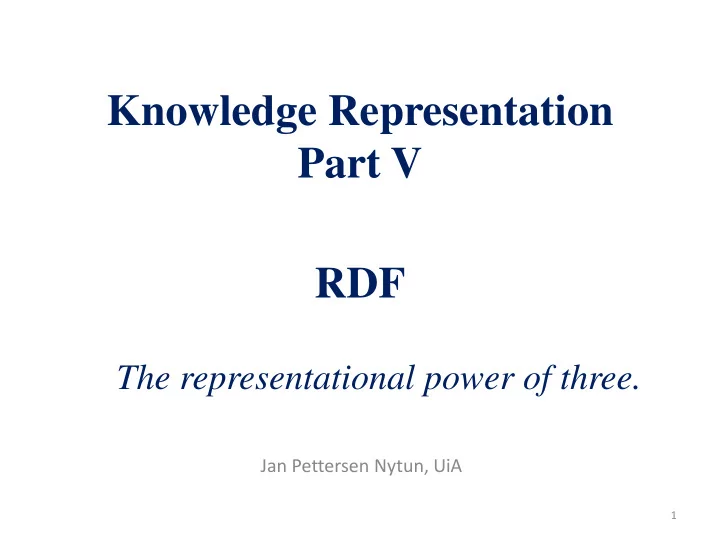 Knowledge Representation
Part V

RDF

The representational power of three.

Jan Pettersen Nytun, UiA

1